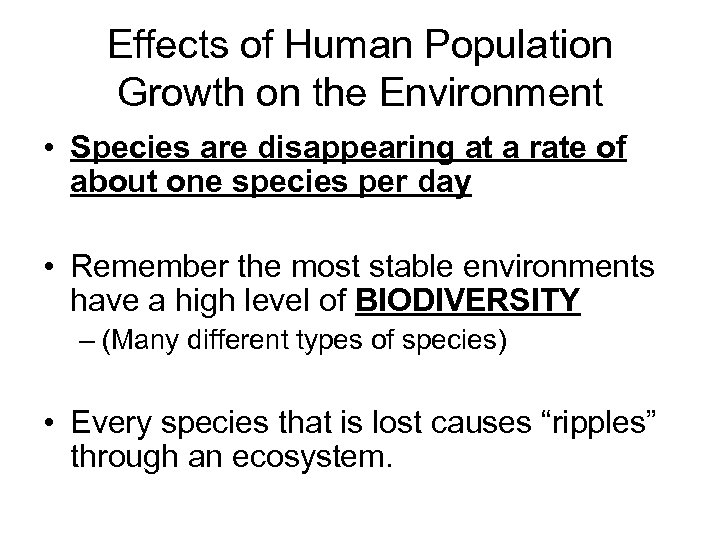 Effects of Human Population Growth on the Environment

• Species are disappearing at a rate of about one species per day

• Remember the most stable environments have a high level of BIODIVERSITY
– (Many different types of species)

• Every species that is lost causes “ripples” through an ecosystem.